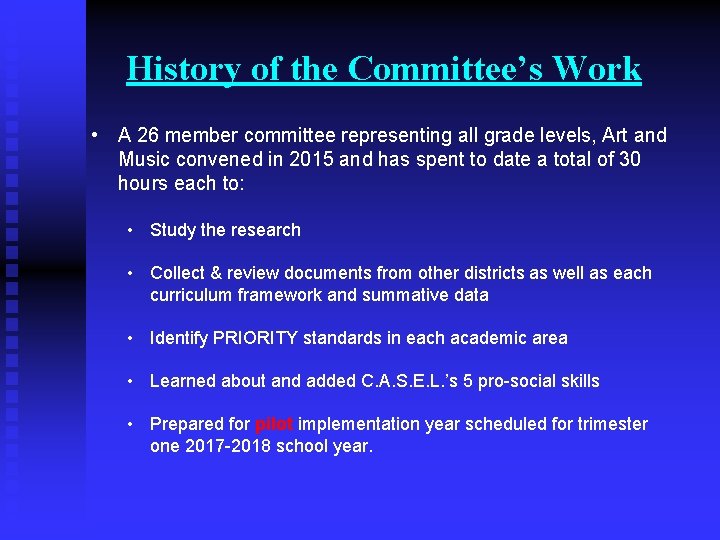 History of the Committee's Work

• A 26 member committee representing all grade levels, Art and Music convened in 2015 and has spent to date a total of 30 hours each to:

• Study the research

• Collect & review documents from other districts as well as each curriculum framework and summative data

• Identify PRIORITY standards in each academic area

• Learned about and added C.A.S.E.L.'s 5 pro-social skills

• Prepared for pilot implementation year scheduled for trimester one 2017-2018 school year.